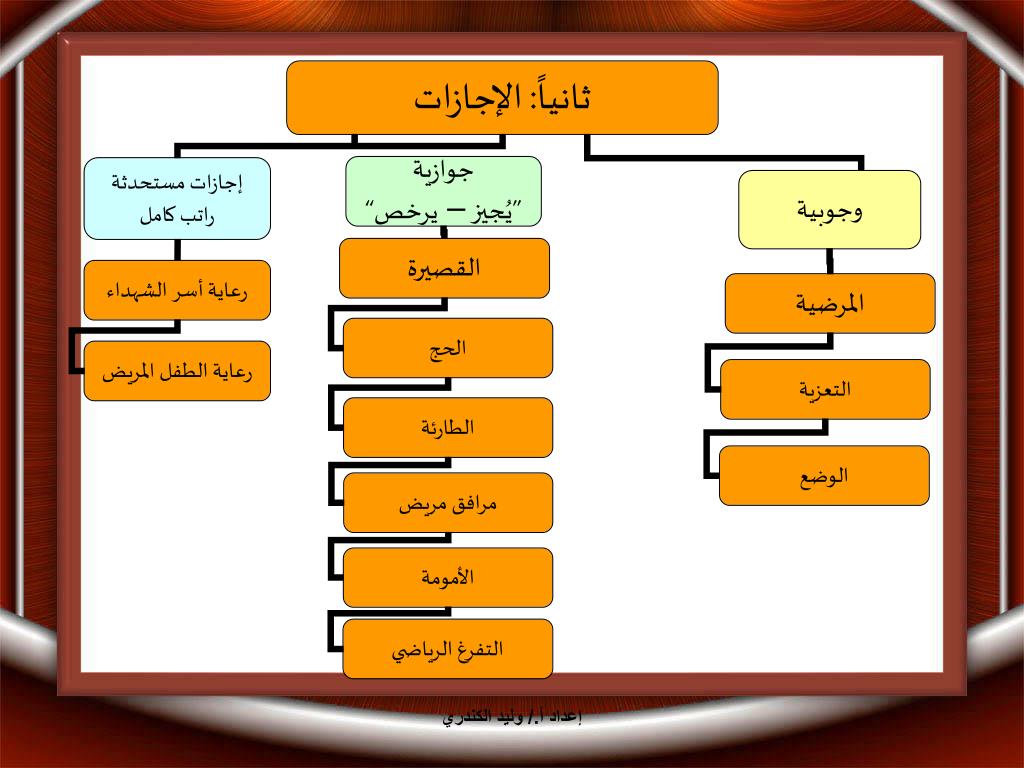 ثانياً: الإجازات

وجوبية

المرضية

التعزية

الوضع

جوازية
"يُجيز – يرخص"

القصيرة

الحج

الطارئة

مرافق مريض

الأمومة

التفرغ الرياضي

إجازات مستحدثة
راتب كامل

رعاية أسر الشهداء

رعاية الطفل المريض

إعداد أ / وليد الكندري